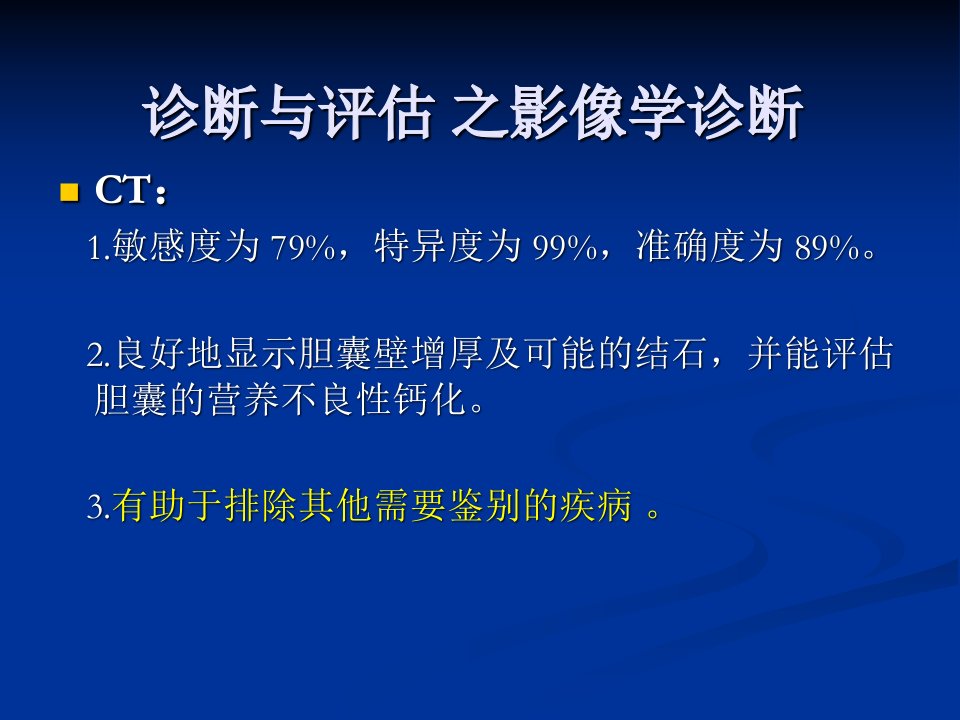 诊断与评估 之影像学诊断

CT：

1.敏感度为 79%，特异度为 99%，准确度为 89%。

2.良好地显示胆囊壁增厚及可能的结石，并能评估胆囊的营养不良性钙化。

3.有助于排除其他需要鉴别的疾病 。